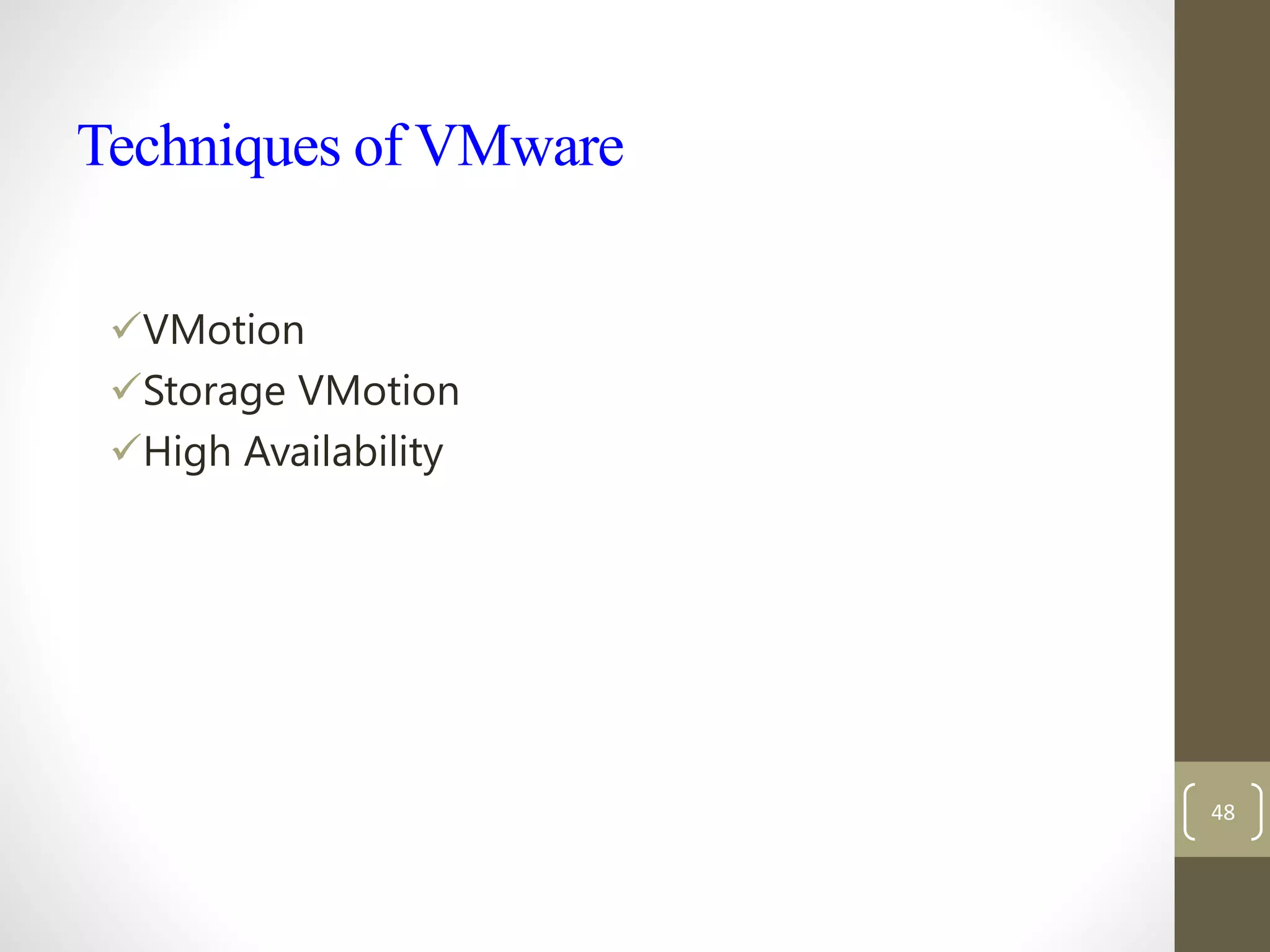 Techniques of VMware

✓VMotion
✓Storage VMotion
✓High Availability

48